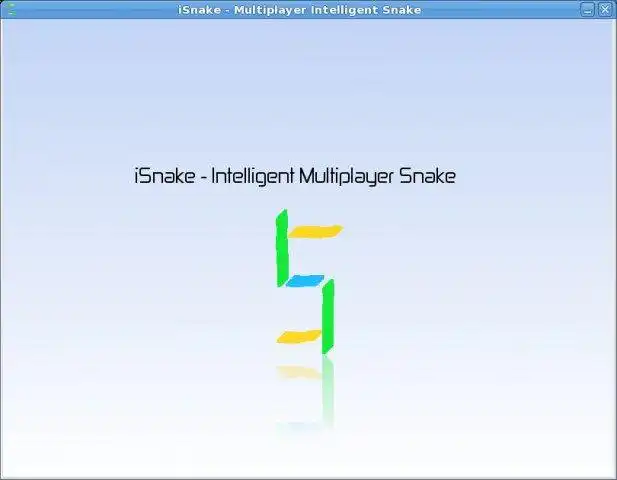 iSnake - Multiplayer Intelligent Snake

iSnake - Intelligent Multiplayer Snake